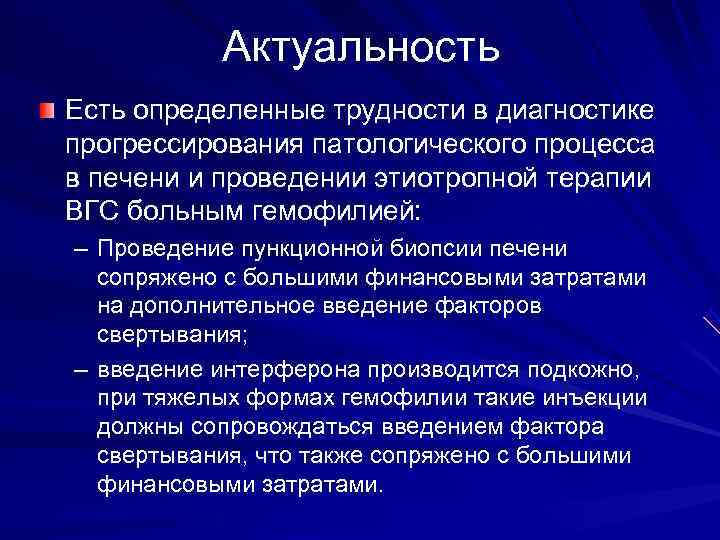 Актуальность

Есть определенные трудности в диагностике прогрессирования патологического процесса в печени и проведении этиотропной терапии ВГС больным гемофилией:

– Проведение пункционной биопсии печени сопряжено с большими финансовыми затратами на дополнительное введение факторов свертывания;

– введение интерферона производится подкожно, при тяжелых формах гемофилии такие инъекции должны сопровождаться введением фактора свертывания, что также сопряжено с большими финансовыми затратами.